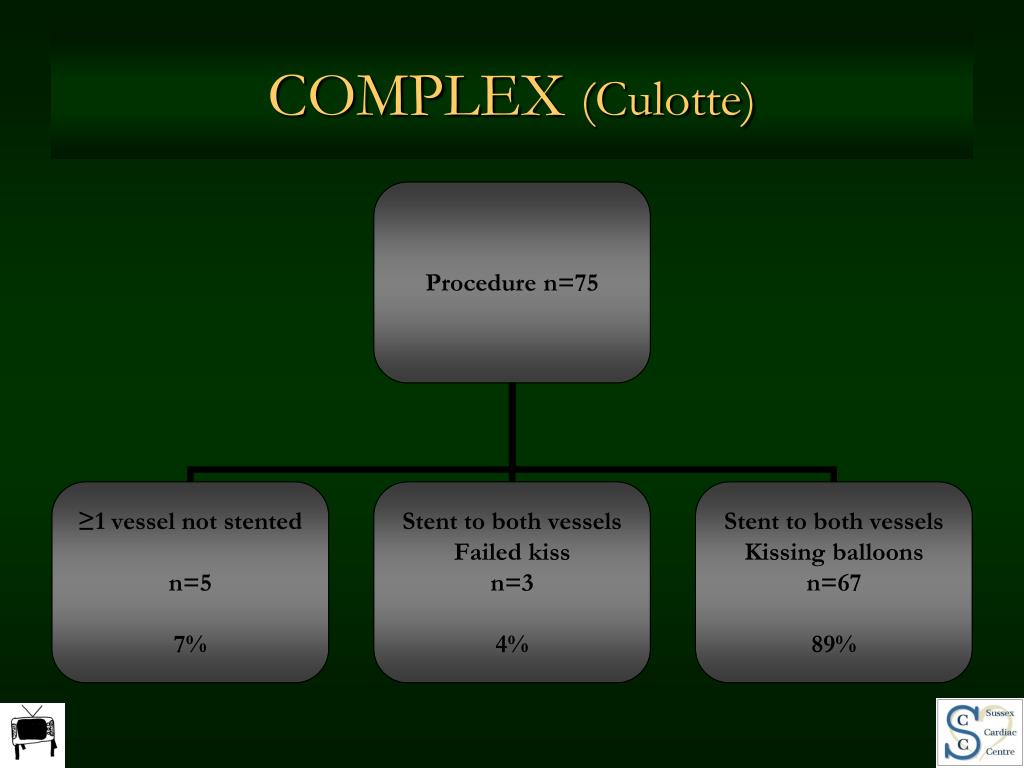 COMPLEX (Culotte)

Procedure n=75

≥1 vessel not stented

n=5

7%

Stent to both vessels
Failed kiss
n=3

4%

Stent to both vessels
Kissing balloons
n=67

89%

S C C Sussex Cardiac Centre